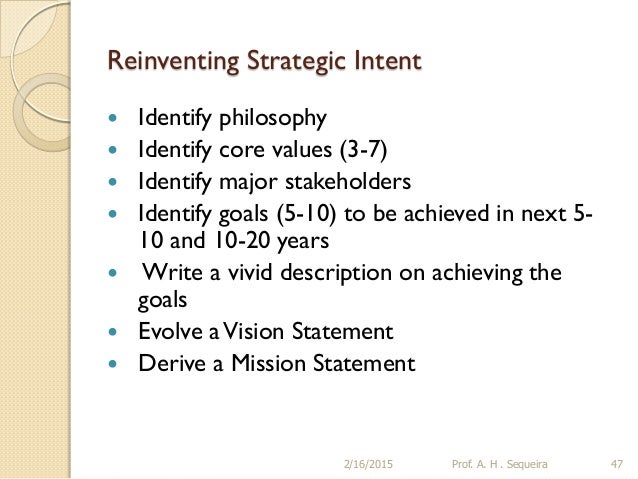 Reinventing Strategic Intent

- Identify philosophy
- Identify core values (3-7)
- Identify major stakeholders
- Identify goals (5-10) to be achieved in next 5-10 and 10-20 years
- Write a vivid description on achieving the goals
- Evolve a Vision Statement
- Derive a Mission Statement

2/16/2015 Prof. A. H . Sequeira 47